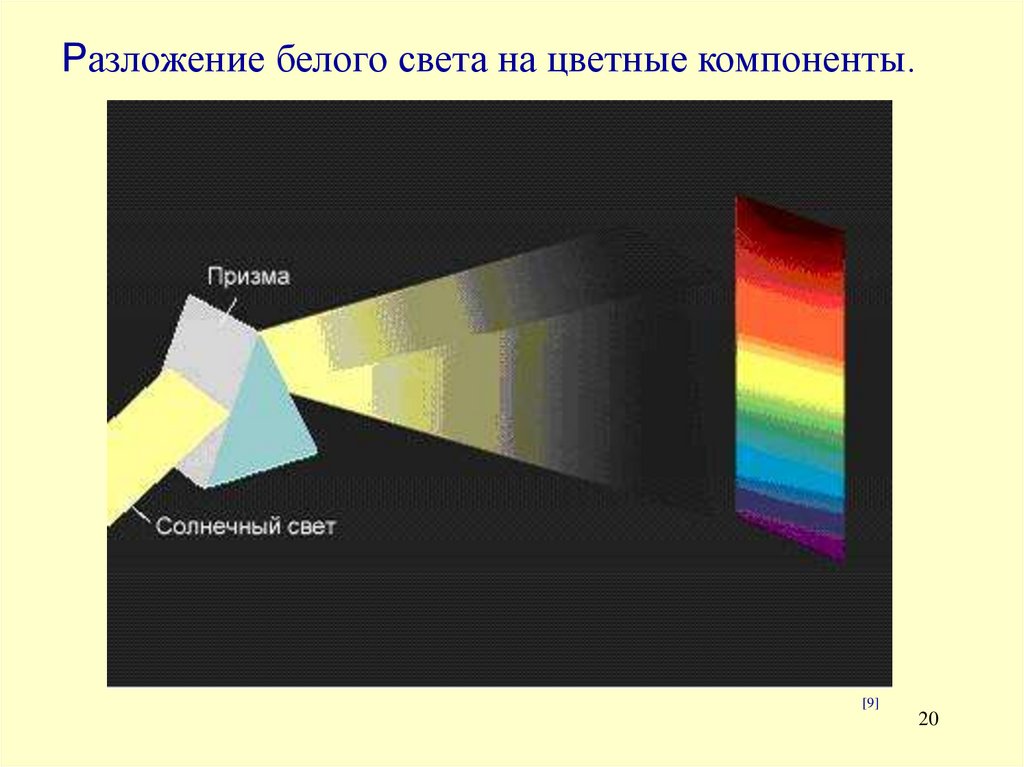 Разложение белого света на цветные компоненты.

Призма

Солнечный свет

[9]

20